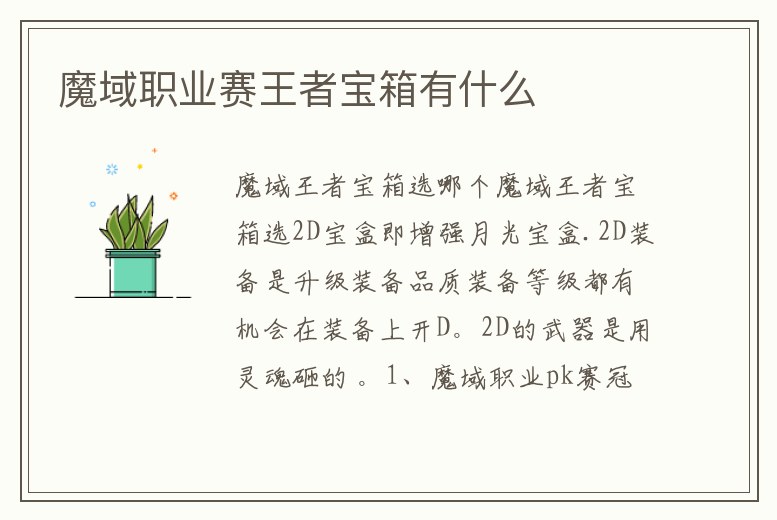 魔域职业赛王者宝箱有什么

魔域王者宝箱选哪个魔域王者宝箱选2D宝盒即增强月光宝盒.2D装备是升级装备品质装备等级都有机会在装备上开D。2D的武器是用灵魂砸的 。1、魔域职业pk赛冠